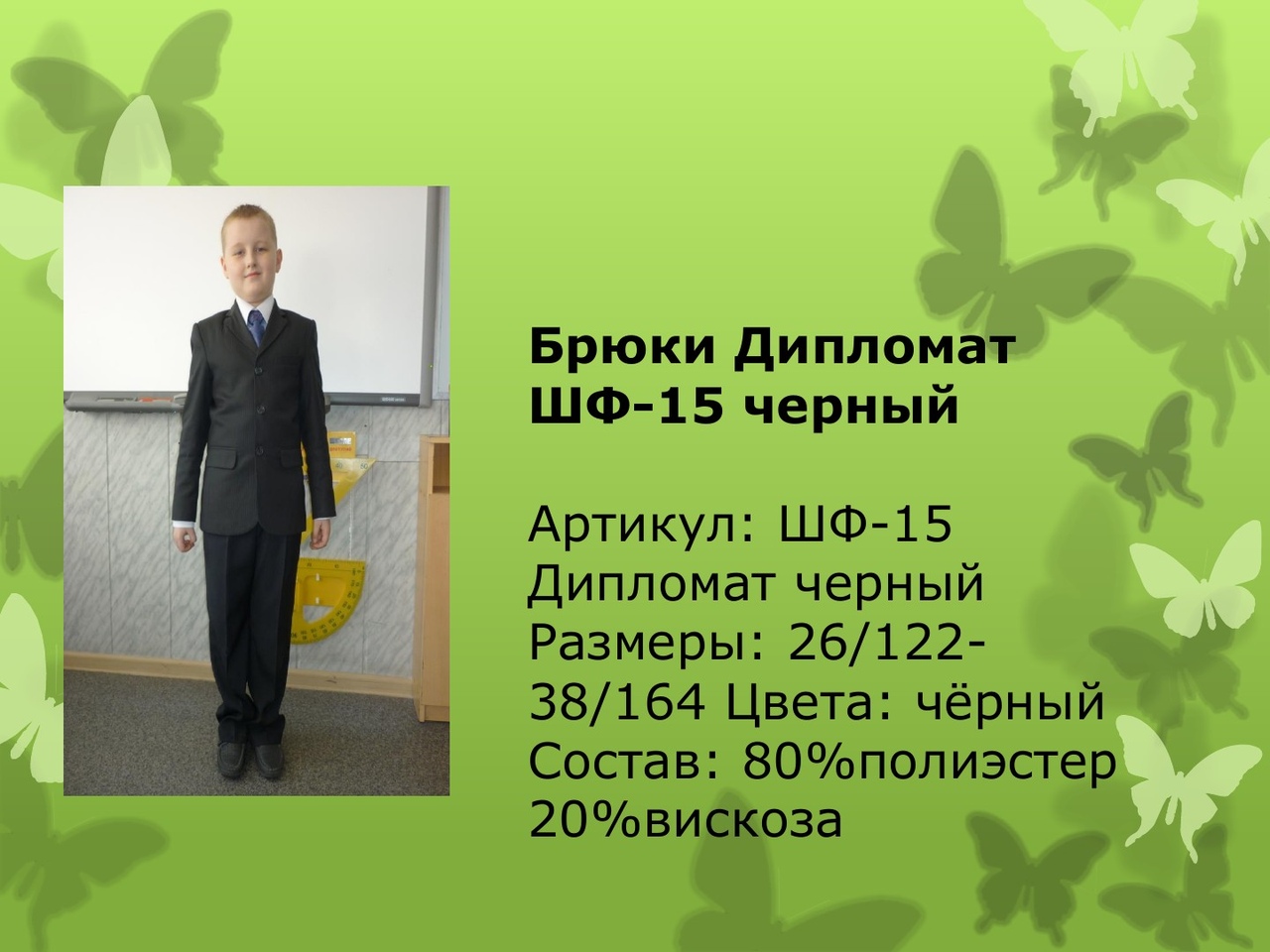 Брюки Дипломат ШФ-15 черный

Артикул: ШФ-15 Дипломат черный Размеры: 26/122-38/164 Цвета: чёрный Состав: 80%полиэстер 20%вискоза